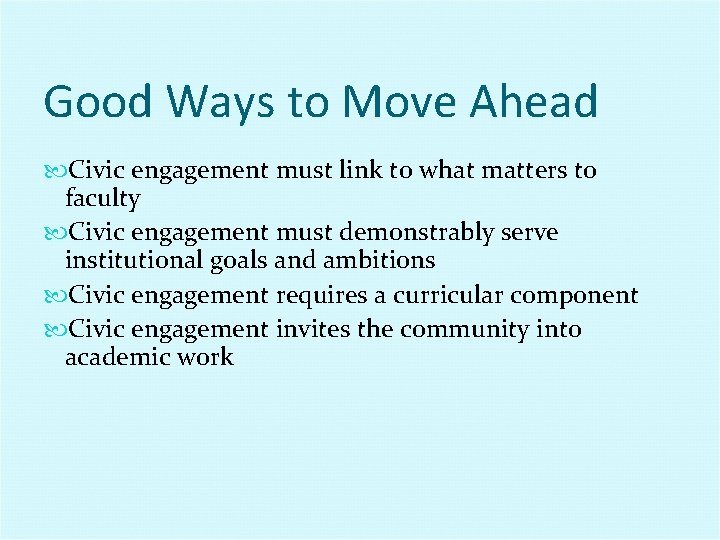 Good Ways to Move Ahead

Civic engagement must link to what matters to faculty

Civic engagement must demonstrably serve institutional goals and ambitions

Civic engagement requires a curricular component

Civic engagement invites the community into academic work